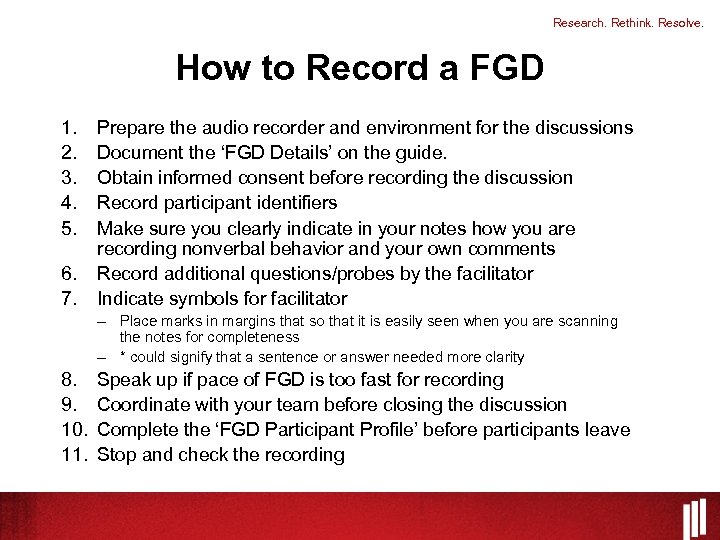 Research. Rethink. Resolve.

How to Record a FGD

1. Prepare the audio recorder and environment for the discussions
2. Document the ‘FGD Details’ on the guide.
3. Obtain informed consent before recording the discussion
4. Record participant identifiers
5. Make sure you clearly indicate in your notes how you are recording nonverbal behavior and your own comments
6. Record additional questions/probes by the facilitator
7. Indicate symbols for facilitator
– Place marks in margins that so that it is easily seen when you are scanning the notes for completeness
– * could signify that a sentence or answer needed more clarity
8. Speak up if pace of FGD is too fast for recording
9. Coordinate with your team before closing the discussion
10. Complete the ‘FGD Participant Profile’ before participants leave
11. Stop and check the recording